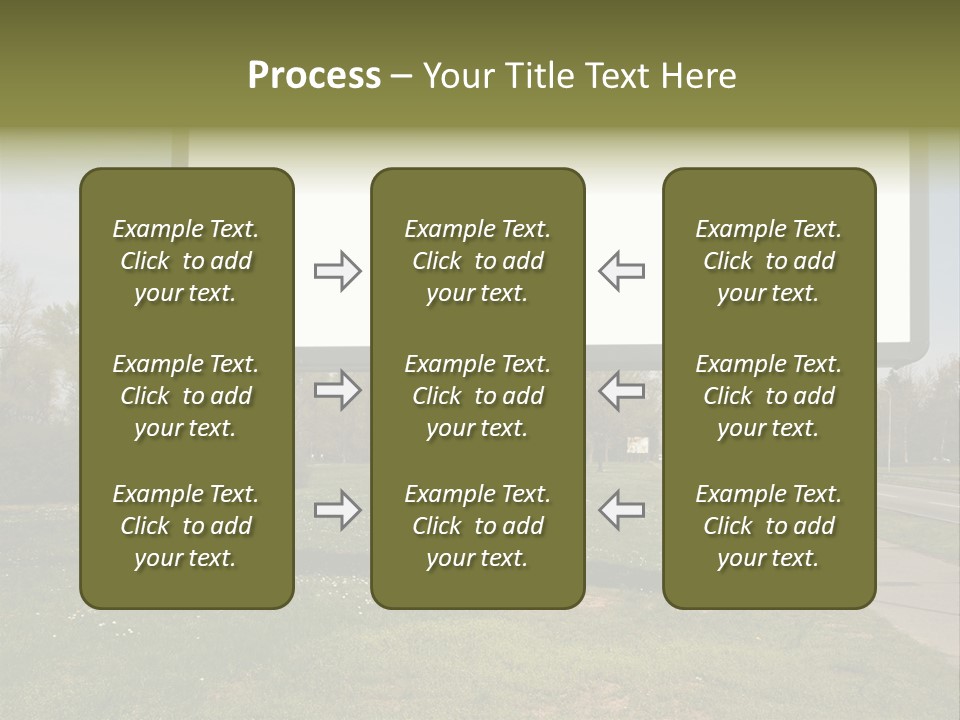 Process – Your Title Text Here

Example Text. Click to add your text.

Example Text. Click to add your text.

Example Text. Click to add your text.

Example Text. Click to add your text.

Example Text. Click to add your text.

Example Text. Click to add your text.

Example Text. Click to add your text.

Example Text. Click to add your text.

Example Text. Click to add your text.